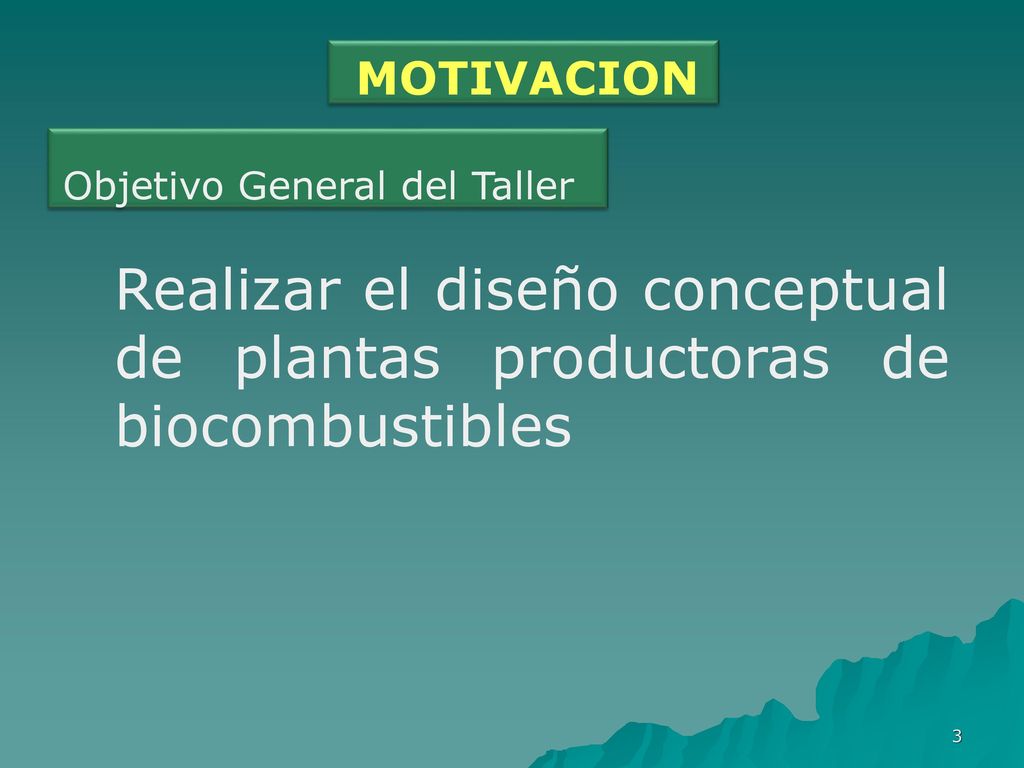 MOTIVACION

Objetivo General del Taller

Realizar el diseño conceptual de plantas productoras de biocombustibles

3